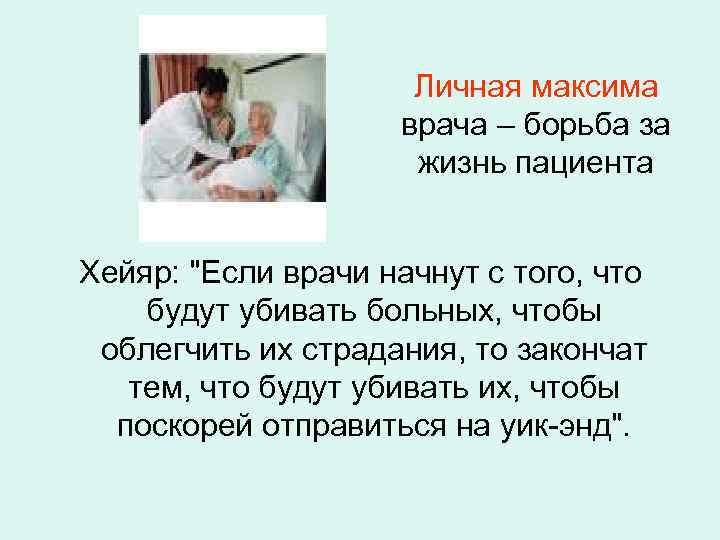 Личная максима врача – борьба за жизнь пациента

Хейяр: "Если врачи начнут с того, что будут убивать больных, чтобы облегчить их страдания, то закончат тем, что будут убивать их, чтобы поскорей отправиться на уик-энд".